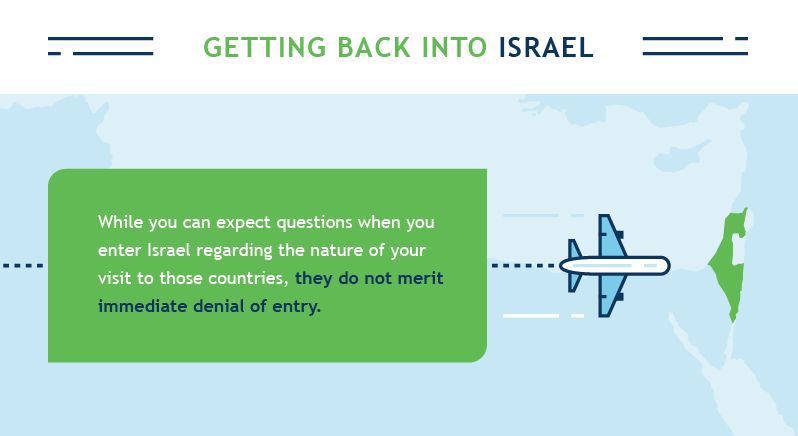 GETTING BACK INTO ISRAEL

While you can expect questions when you enter Israel regarding the nature of your visit to those countries, they do not merit immediate denial of entry.